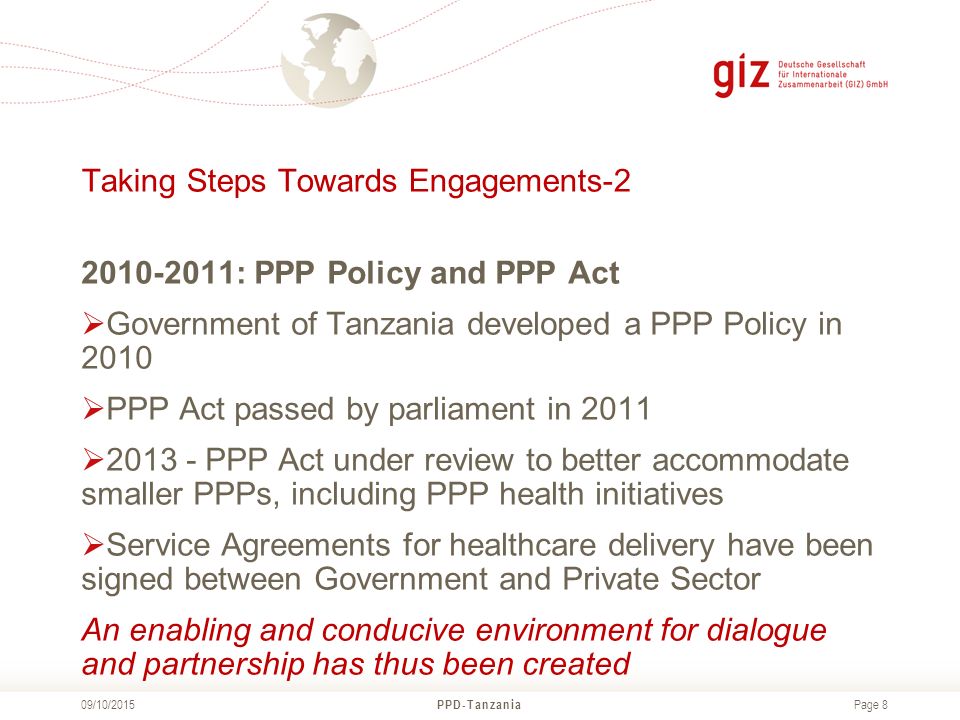 giz Deutsche Gesellschaft für Internationale Zusammenarbeit (GIZ) GmbH

Taking Steps Towards Engagements-2

2010-2011: PPP Policy and PPP Act

➢Government of Tanzania developed a PPP Policy in 2010

➢PPP Act passed by parliament in 2011

➢2013 - PPP Act under review to better accommodate smaller PPPs, including PPP health initiatives

➢Service Agreements for healthcare delivery have been signed between Government and Private Sector

An enabling and conducive environment for dialogue and partnership has thus been created

09/10/2015 PPD-Tanzania Page 8